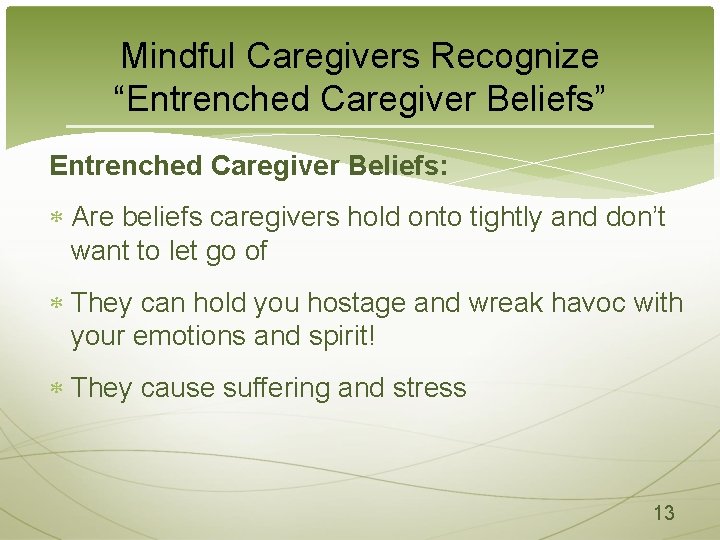 Mindful Caregivers Recognize “Entrenched Caregiver Beliefs”

Entrenched Caregiver Beliefs:

* Are beliefs caregivers hold onto tightly and don’t want to let go of

* They can hold you hostage and wreak havoc with your emotions and spirit!

* They cause suffering and stress

13